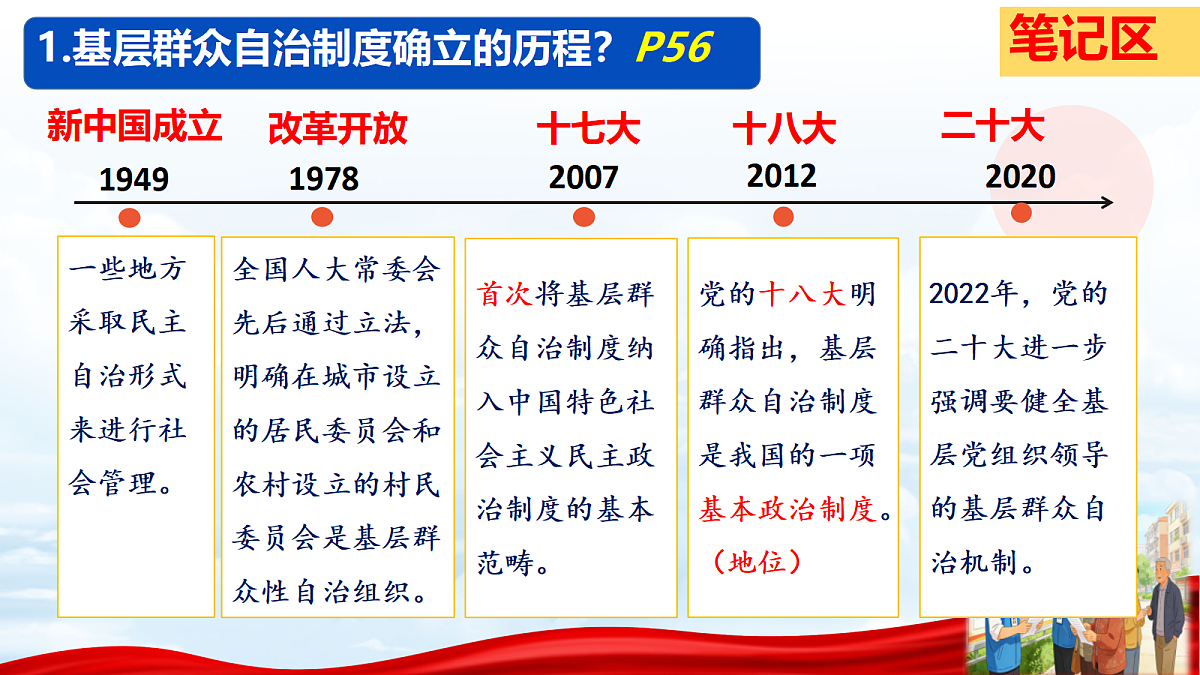 1.基层群众自治制度确立的历程？P56

笔记区

新中国成立
1949

改革开放
1978

十七大
2007

十八大
2012

二十大
2020

一些地方采取民主自治形式来进行社会管理。

全国人大常委会先后通过立法，明确在城市设立的居民委员会和农村设立的村民委员会是基层群众性自治组织。

首次将基层群众自治制度纳入中国特色社会主义民主政治制度的基本范畴。

党的十八大明确指出，基层群众自治制度是我国的一项基本政治制度。（地位）

2022年，党的二十大进一步强调要健全基层党组织领导的基层群众自治机制。